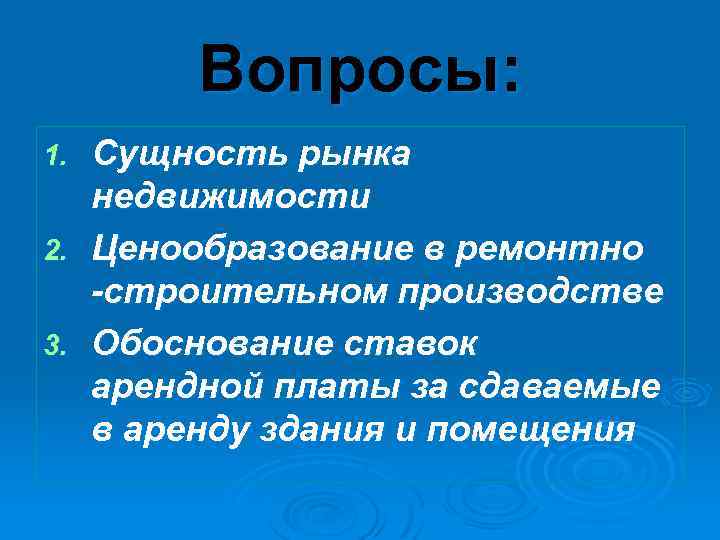 Вопросы:

1. Сущность рынка недвижимости
2. Ценообразование в ремонтно -строительном производстве
3. Обоснование ставок арендной платы за сдаваемые в аренду здания и помещения